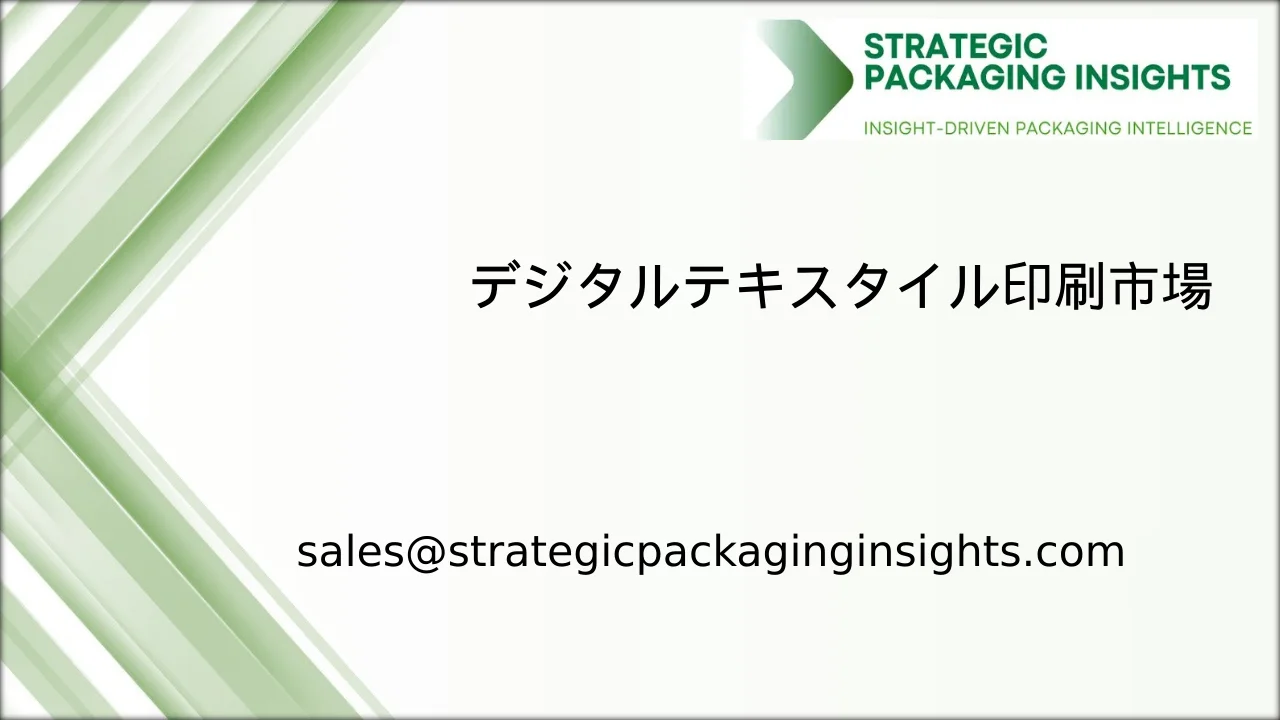 STRATEGIC PACKAGING INSIGHTS

INSIGHT-DRIVEN PACKAGING INTELLIGENCE

デジタルテキスタイル印刷市場

sales@strategicpackaginginsights.com